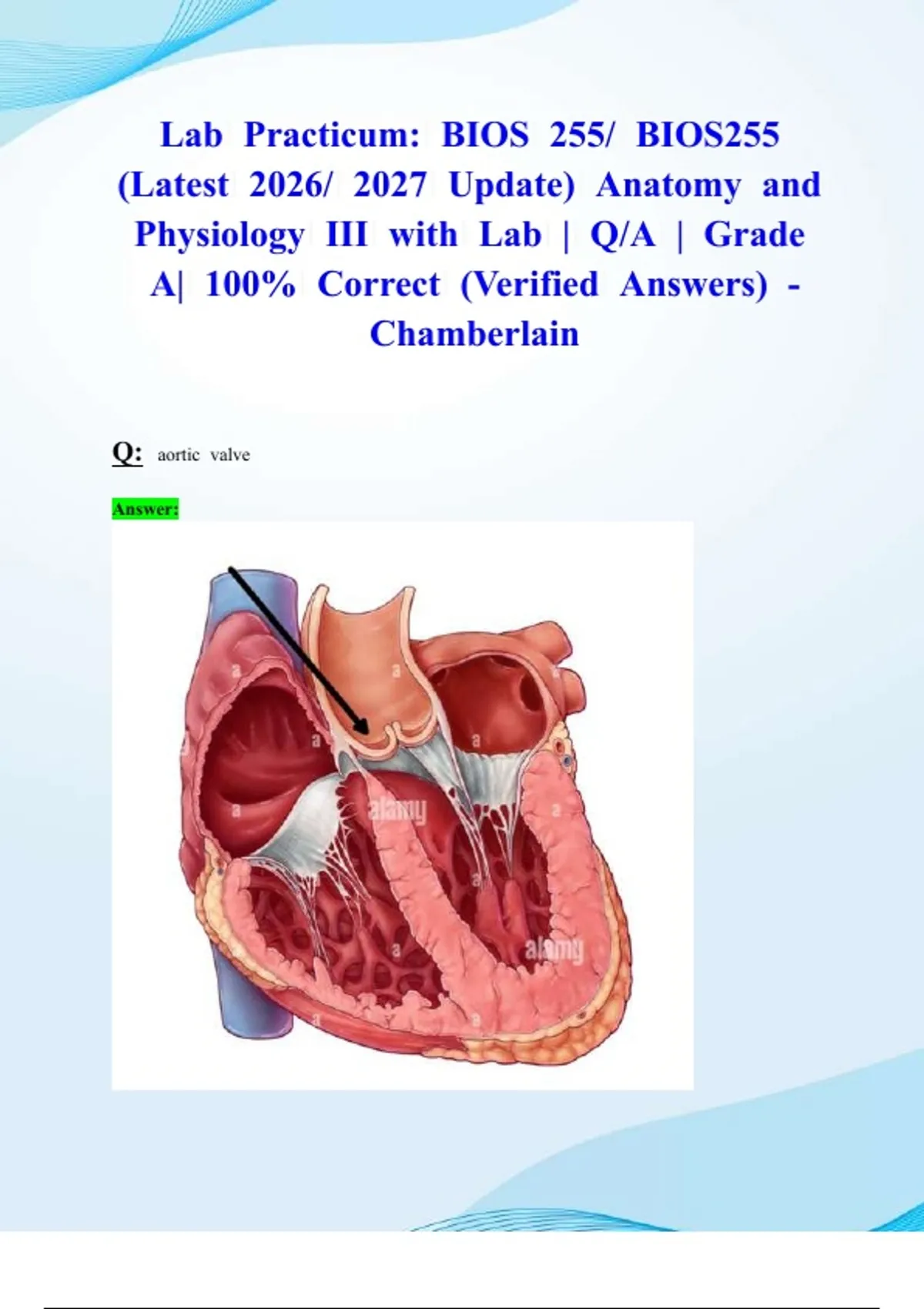 Lab Practicum: BIOS 255/ BIOS255 (Latest 2026/ 2027 Update) Anatomy and Physiology III with Lab | Q/A | Grade A| 100% Correct (Verified Answers) - Chamberlain

Q: aortic valve

Answer:

alamy

alamy